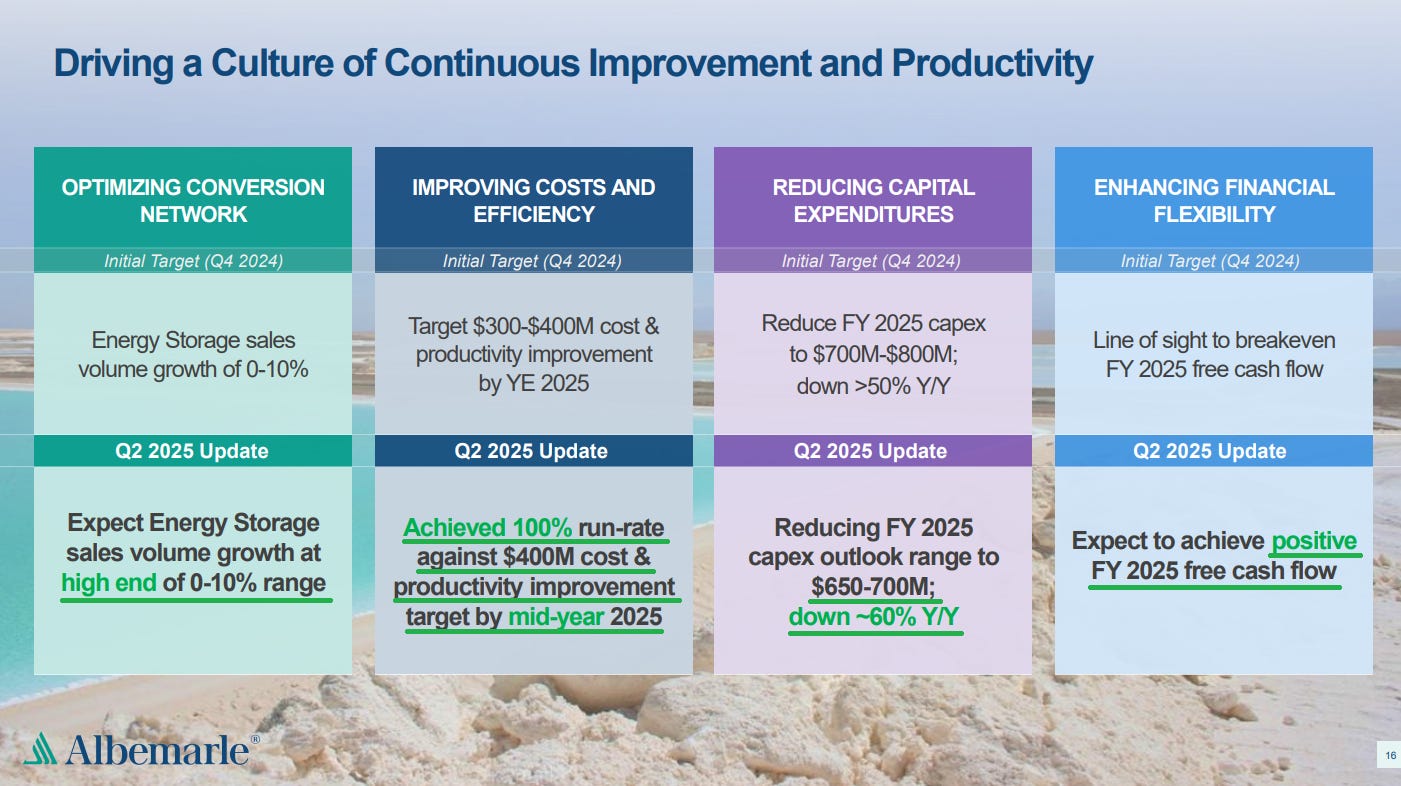 Driving a Culture of Continuous Improvement and Productivity

OPTIMIZING CONVERSION NETWORK

Initial Target (Q4 2024)

Energy Storage sales volume growth of 0-10%

Q2 2025 Update

Expect Energy Storage sales volume growth at high end of 0-10% range

IMPROVING COSTS AND EFFICIENCY

Initial Target (Q4 2024)

Target \$300-\$400M cost & productivity improvement by YE 2025

Q2 2025 Update

Achieved 100% run-rate against \$400M cost & productivity improvement target by mid-year 2025

REDUCING CAPITAL EXPENDITURES

Initial Target (Q4 2024)

Reduce FY 2025 capex to \$700M-\$800M; down >50% Y/Y

Q2 2025 Update

Reducing FY 2025 capex outlook range to \$650-700M; down ~60% Y/Y

ENHANCING FINANCIAL FLEXIBILITY

Initial Target (Q4 2024)

Line of sight to breakeven FY 2025 free cash flow

Q2 2025 Update

Expect to achieve positive FY 2025 free cash flow

Albemarle®

16